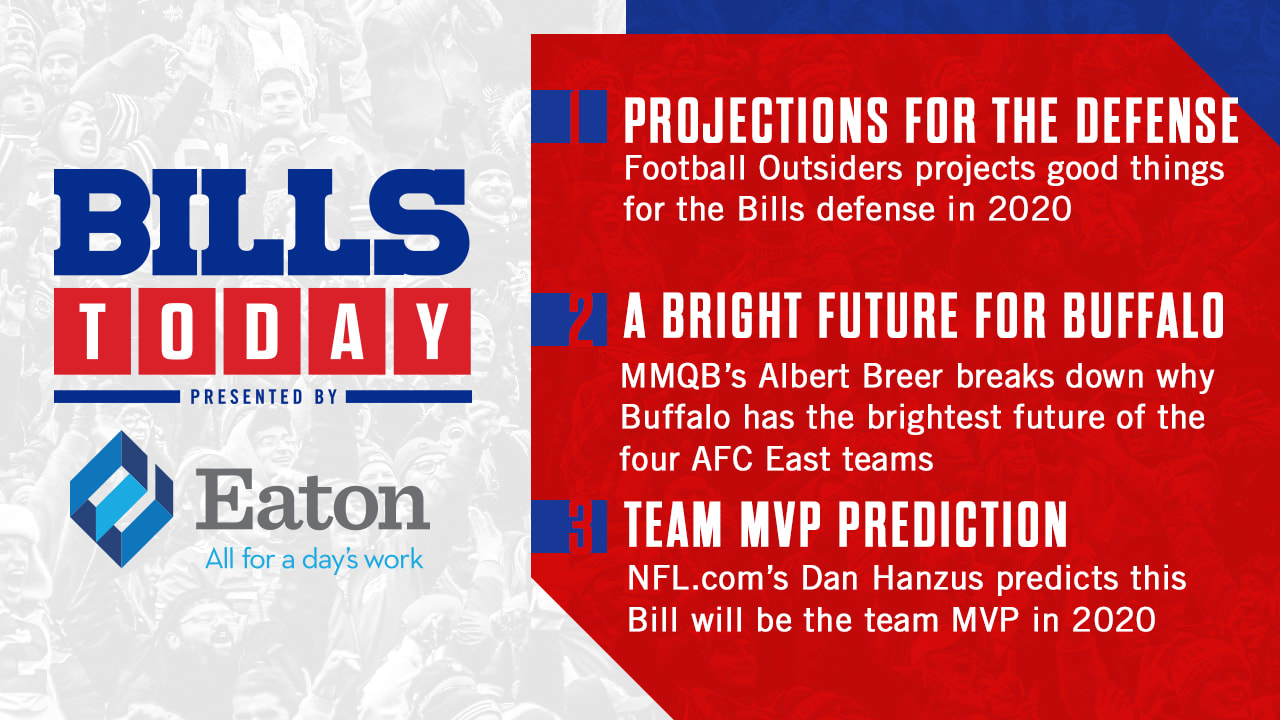 BILLS
TODAY
PRESENTED BY
Eaton
All for a day's work

1 PROJECTIONS FOR THE DEFENSE
Football Outsiders projects good things for the Bills defense in 2020

2 A BRIGHT FUTURE FOR BUFFALO
MMQB's Albert Breer breaks down why Buffalo has the brightest future of the four AFC East teams

3 TEAM MVP PREDICTION
NFL.com's Dan Hanzus predicts this Bill will be the team MVP in 2020